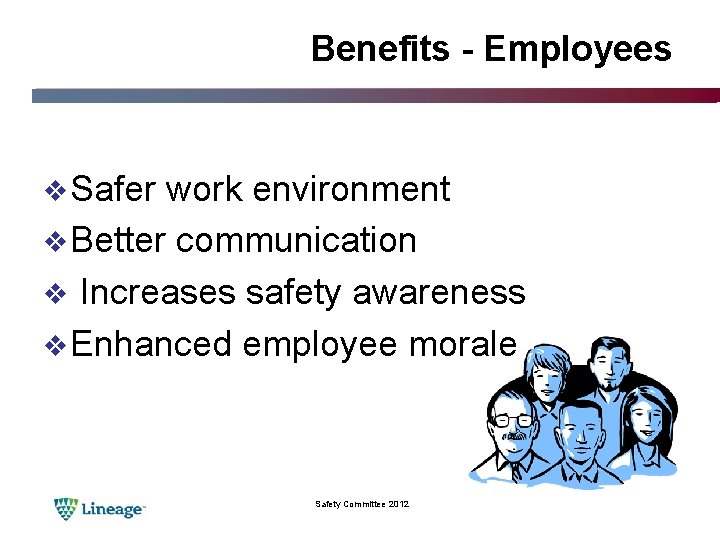 Benefits - Employees

❖ Safer work environment
❖ Better communication
❖ Increases safety awareness
❖ Enhanced employee morale

Lineage™

Safety Committee 2012